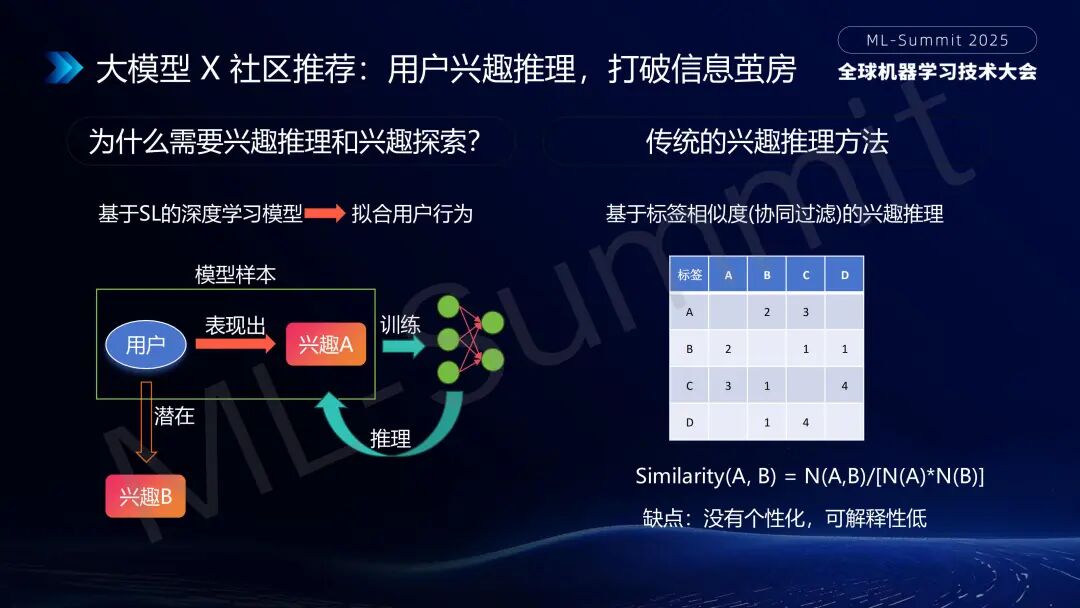 大模型 X 社区推荐：用户兴趣推理，打破信息茧房

ML-Summit 2025
全球机器学习技术大会

为什么需要兴趣推理和兴趣探索？

基于SL的深度学习模型 拟合用户行为

模型样本

用户 表现出 兴趣A 训练

潜在

推理

兴趣B

传统的兴趣推理方法

基于标签相似度(协同过滤)的兴趣推理

| 标签 | A | B | C | D |
|---|---|---|---|---|
| A | | 2 | 3 | |
| B | 2 | | 1 | 1 |
| C | 3 | 1 | | 4 |
| D | | 1 | 4 | |

Similarity(A, B) = N(A,B)/[N(A)*N(B)]

缺点：没有个性化，可解释性低

ML-Summit